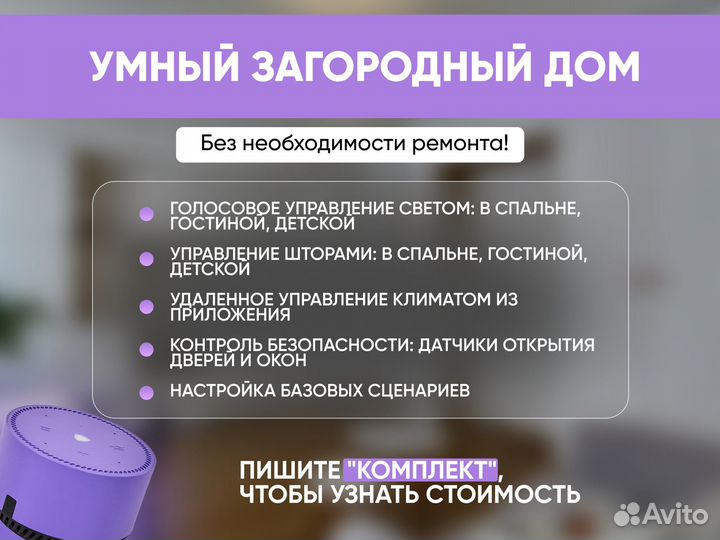 УМНЫЙ ЗАГОРОДНЫЙ ДОМ

Без необходимости ремонта!

ГОЛОСОВОЕ УПРАВЛЕНИЕ СВЕТОМ: В СПАЛЬНЕ, ГОСТИНОЙ, ДЕТСКОЙ

УПРАВЛЕНИЕ ШТОРАМИ: В СПАЛЬНЕ, ГОСТИНОЙ, ДЕТСКОЙ

УДАЛЕННОЕ УПРАВЛЕНИЕ КЛИМАТОМ ИЗ ПРИЛОЖЕНИЯ

КОНТРОЛЬ БЕЗОПАСНОСТИ: ДАТЧИКИ ОТКРЫТИЯ ДВЕРЕЙ И ОКОН

НАСТРОЙКА БАЗОВЫХ СЦЕНАРИЕВ

ПИШИТЕ "КОМПЛЕКТ", ЧТОБЫ УЗНАТЬ СТОИМОСТЬ

Avito